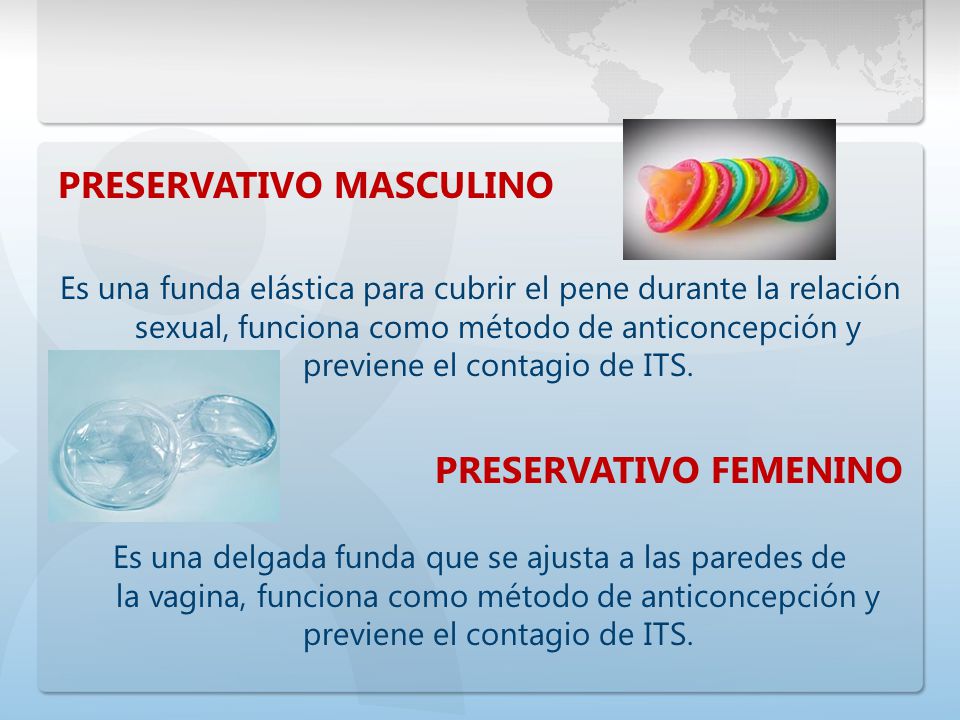 PRESERVATIVO MASCULINO

Es una funda elástica para cubrir el pene durante la relación sexual, funciona como método de anticoncepción y previene el contagio de ITS.

PRESERVATIVO FEMENINO

Es una delgada funda que se ajusta a las paredes de la vagina, funciona como método de anticoncepción y previene el contagio de ITS.